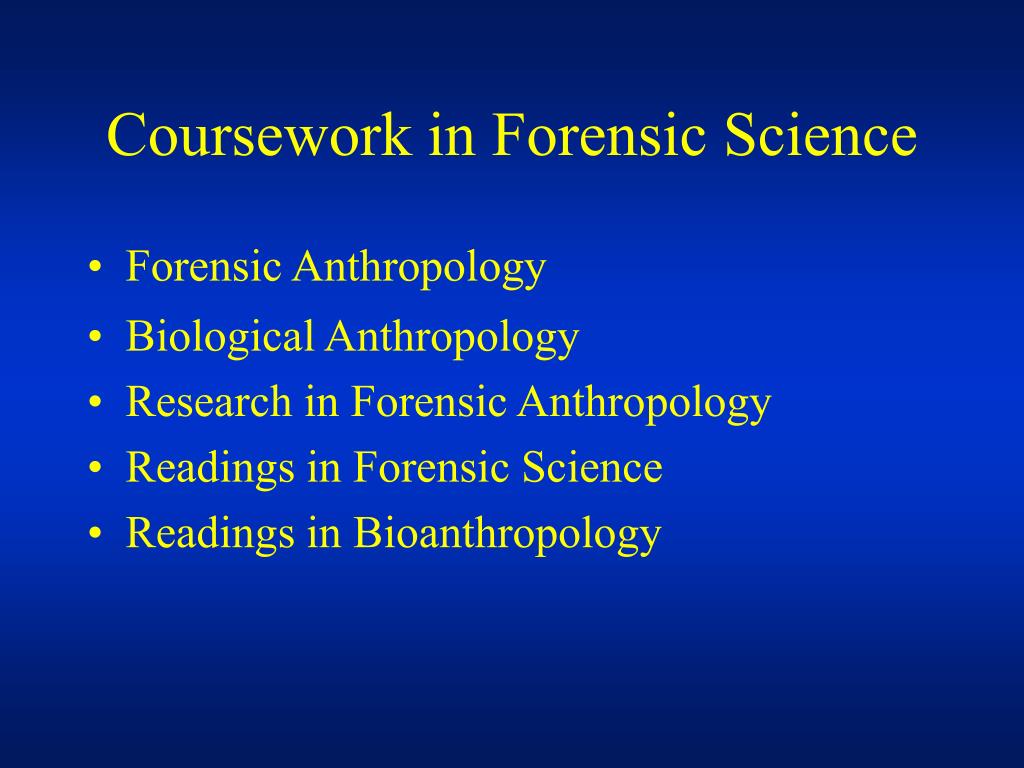 Coursework in Forensic Science

• Forensic Anthropology
• Biological Anthropology
• Research in Forensic Anthropology
• Readings in Forensic Science
• Readings in Bioanthropology